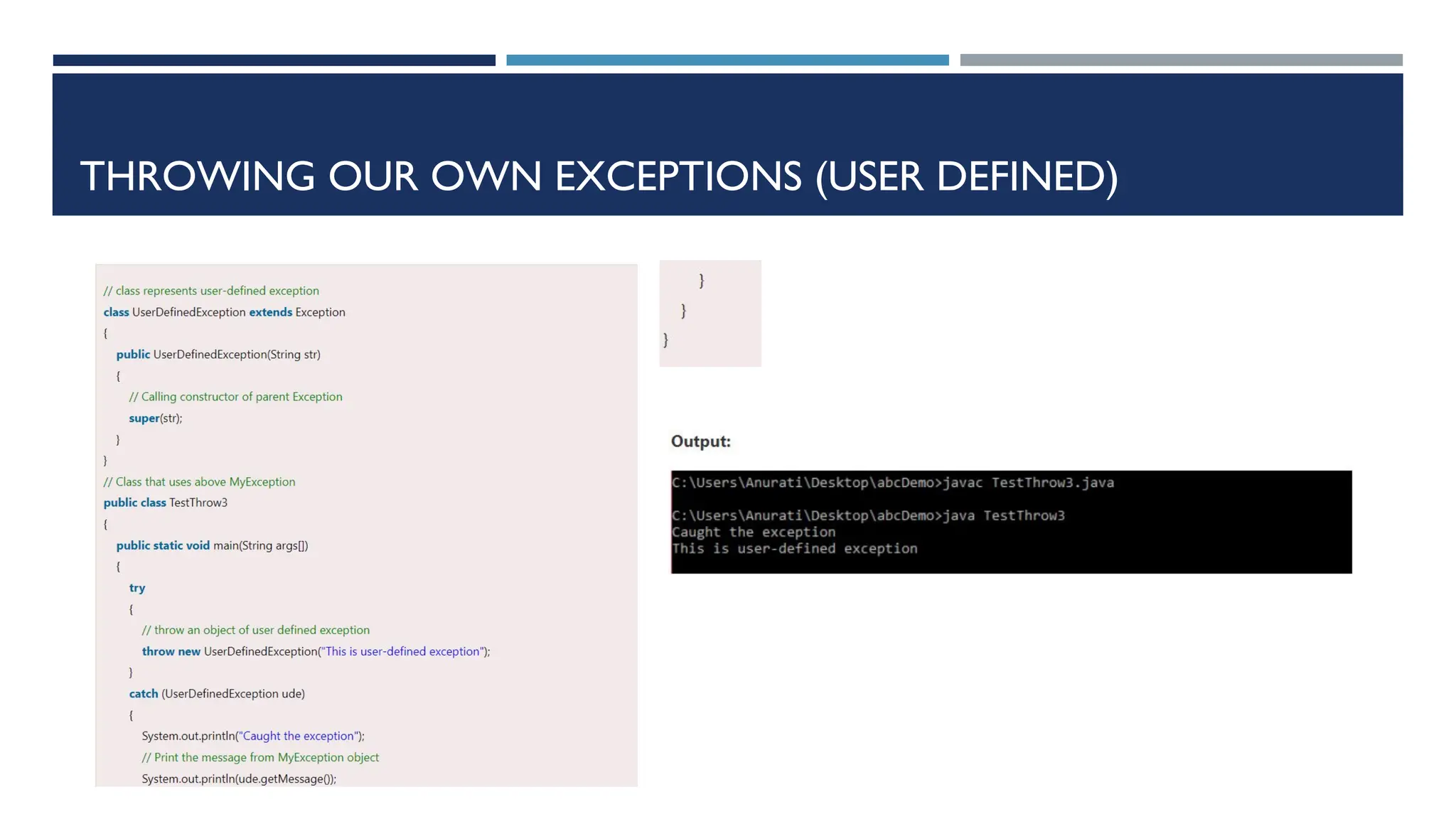 THROWING OUR OWN EXCEPTIONS (USER DEFINED)

// class represents user-defined exception
class UserDefinedException extends Exception
{
public UserDefinedException(String str)
{
// Calling constructor of parent Exception
super(str);
}
}
// Class that uses above MyException
public class TestThrow3
{
public static void main(String args[])
{
try
{
// throw an object of user defined exception
throw new UserDefinedException("This is user-defined exception");
}
catch (UserDefinedException ude)
{
System.out.println("Caught the exception");
// Print the message from MyException object
System.out.println(ude.getMessage());

}
}
}

Output:

C:\Users\Anurati\Desktop\abcDemo>javac TestThrow3.java

C:\Users\Anurati\Desktop\abcDemo>java TestThrow3
Caught the exception
This is user-defined exception